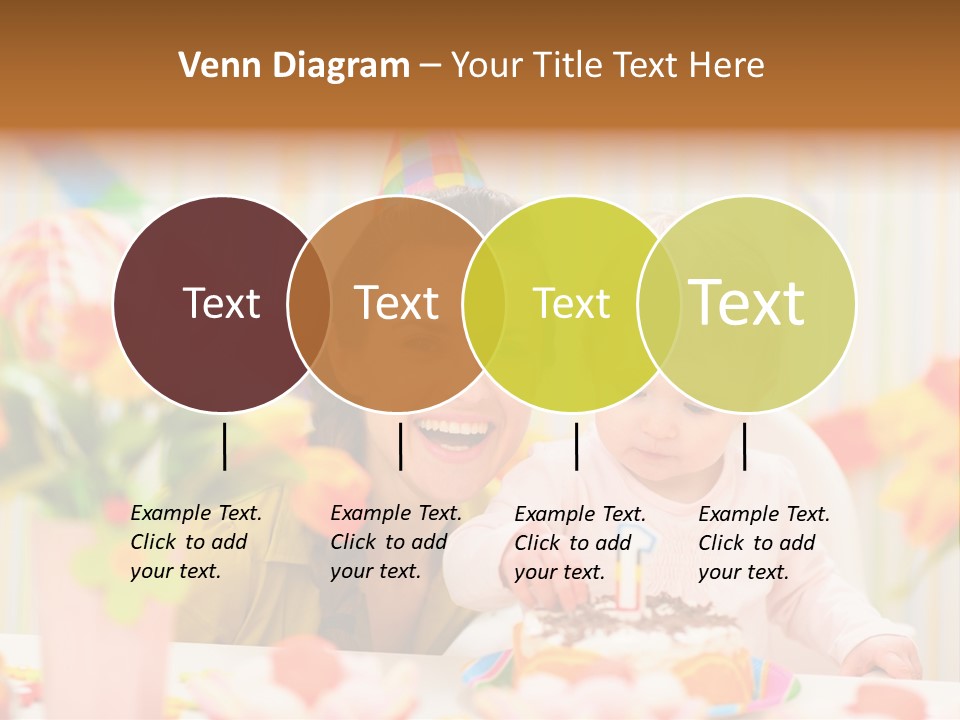 Venn Diagram – Your Title Text Here

Text

Text

Text

Text

Example Text. Click to add your text.

Example Text. Click to add your text.

Example Text. Click to add your text.

Example Text. Click to add your text.